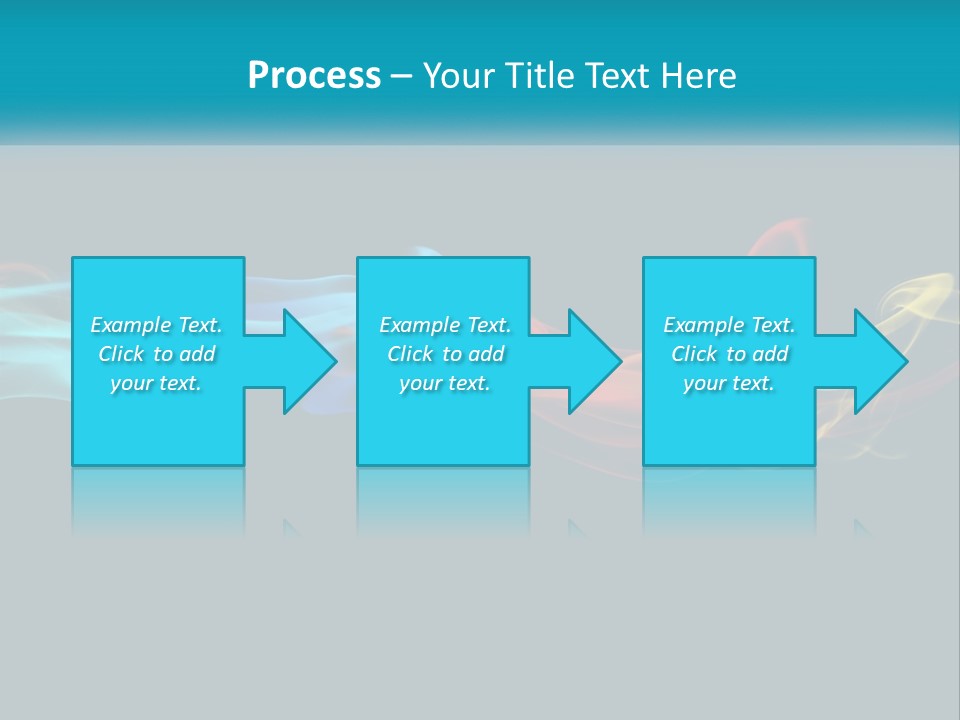 Process – Your Title Text Here

Example Text. Click to add your text.

Example Text. Click to add your text.

Example Text. Click to add your text.